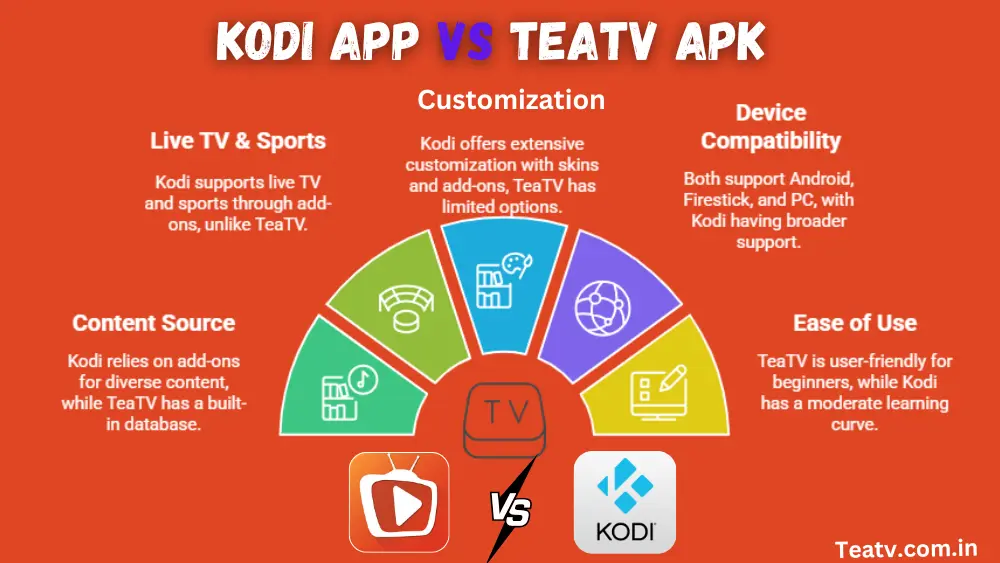 KODI APP VS TEATV APK

Content Source

Kodi relies on add-ons for diverse content, while TeaTV has a built-in database.

Live TV & Sports

Kodi supports live TV and sports through add-ons, unlike TeaTV.

Customization

Kodi offers extensive customization with skins and add-ons, TeaTV has limited options.

Device Compatibility

Both support Android, Firestick, and PC, with Kodi having broader support.

Ease of Use

TeaTV is user-friendly for beginners, while Kodi has a moderate learning curve.

TV

VS

KODI

Teatv.com.in